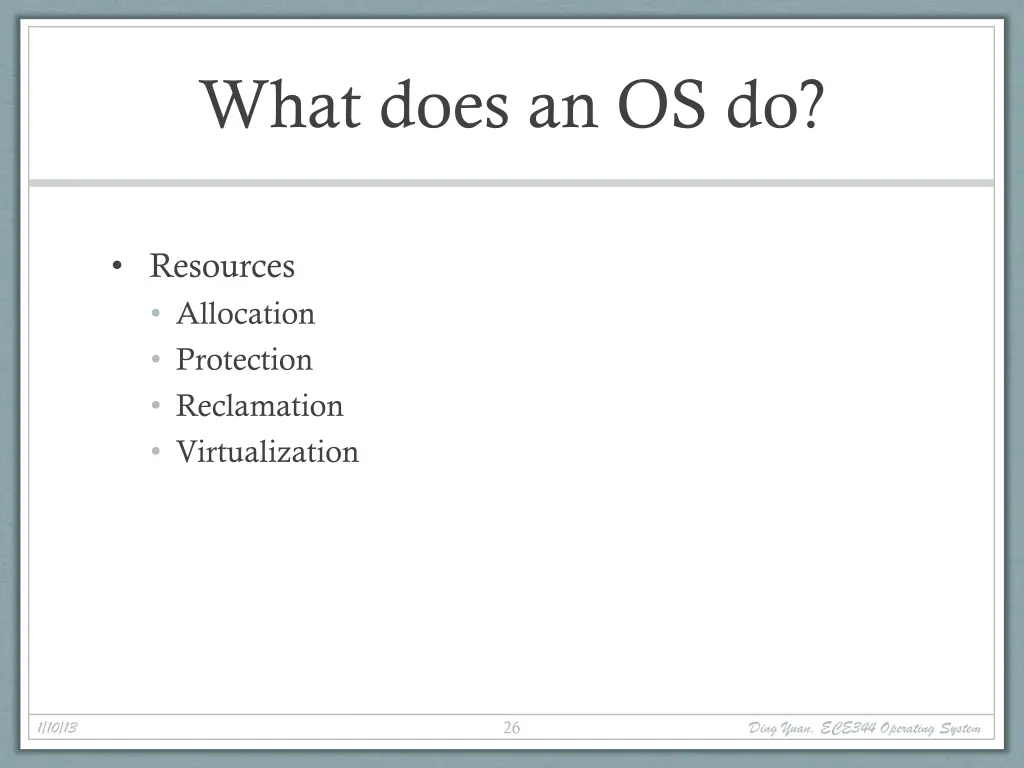 What does an OS do?

• Resources
  • Allocation
  • Protection
  • Reclamation
  • Virtualization

1/10/13

26

Ding Yuan, ECE344 Operating System